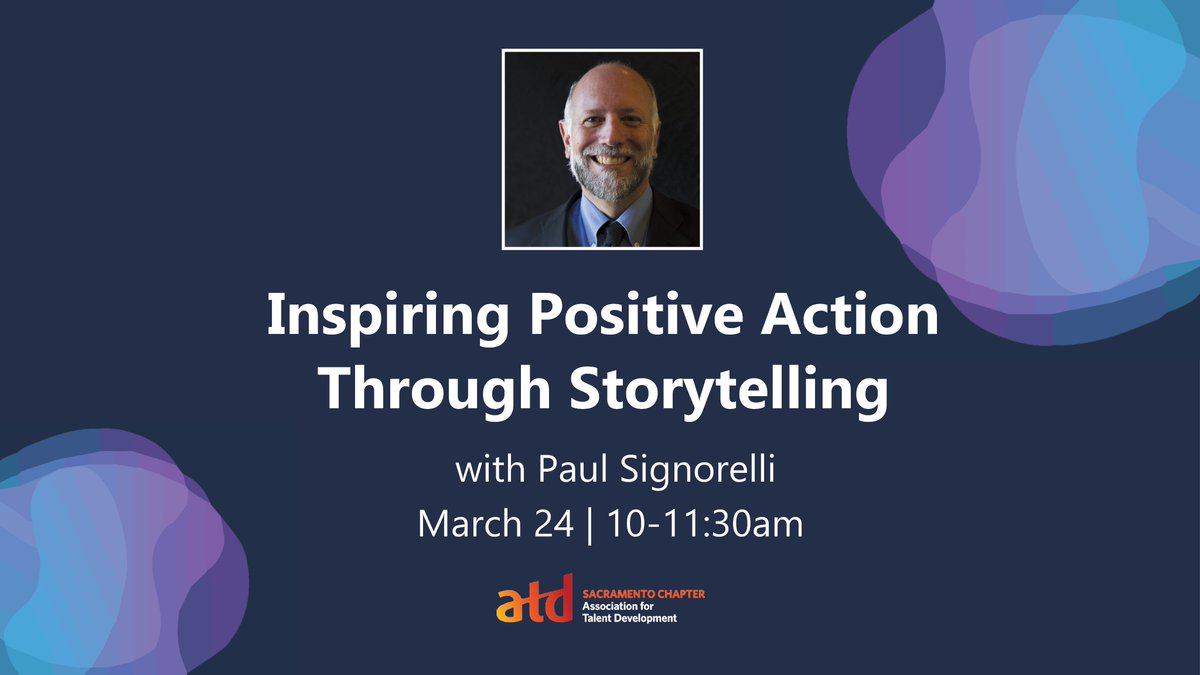 Inspiring Positive Action Through Storytelling

with Paul Signorelli
March 24 | 10-11:30am

atd SACRAMENTO CHAPTER
Association for Talent Development